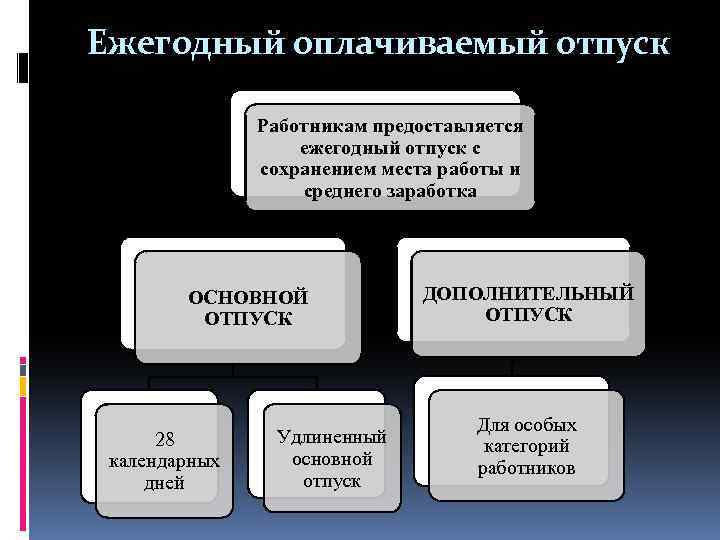 Ежегодный оплачиваемый отпуск

Работникам предоставляется ежегодный отпуск с сохранением места работы и среднего заработка

ОСНОВНОЙ ОТПУСК

ДОПОЛНИТЕЛЬНЫЙ ОТПУСК

28 календарных дней

Удлиненный основной отпуск

Для особых категорий работников